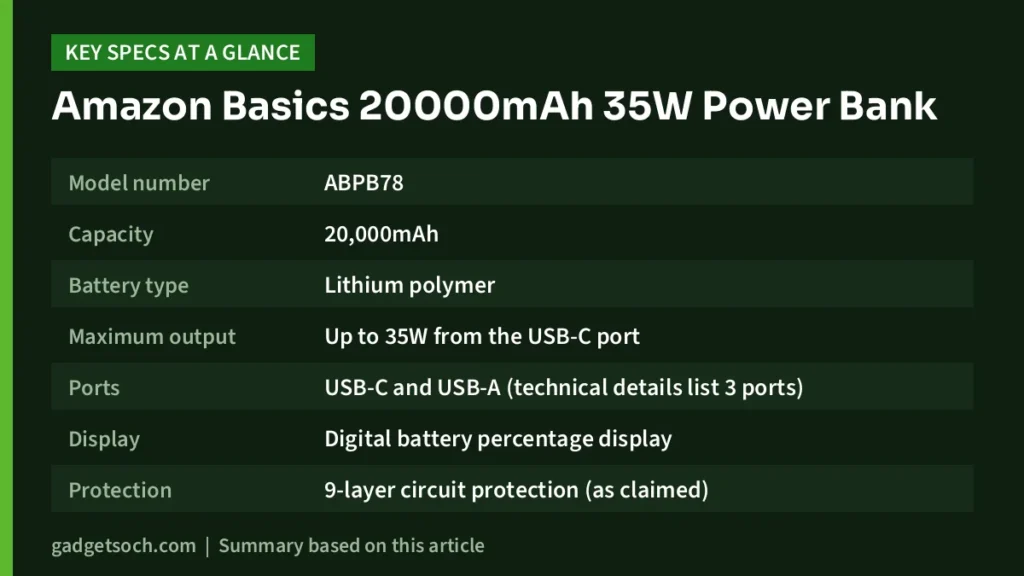 KEY SPECS AT A GLANCE

Amazon Basics 20000mAh 35W Power Bank

Model number
ABPB78

Capacity
20,000mAh

Battery type
Lithium polymer

Maximum output
Up to 35W from the USB-C port

Ports
USB-C and USB-A (technical details list 3 ports)

Display
Digital battery percentage display

Protection
9-layer circuit protection (as claimed)

gadgetsoch.com | Summary based on this article